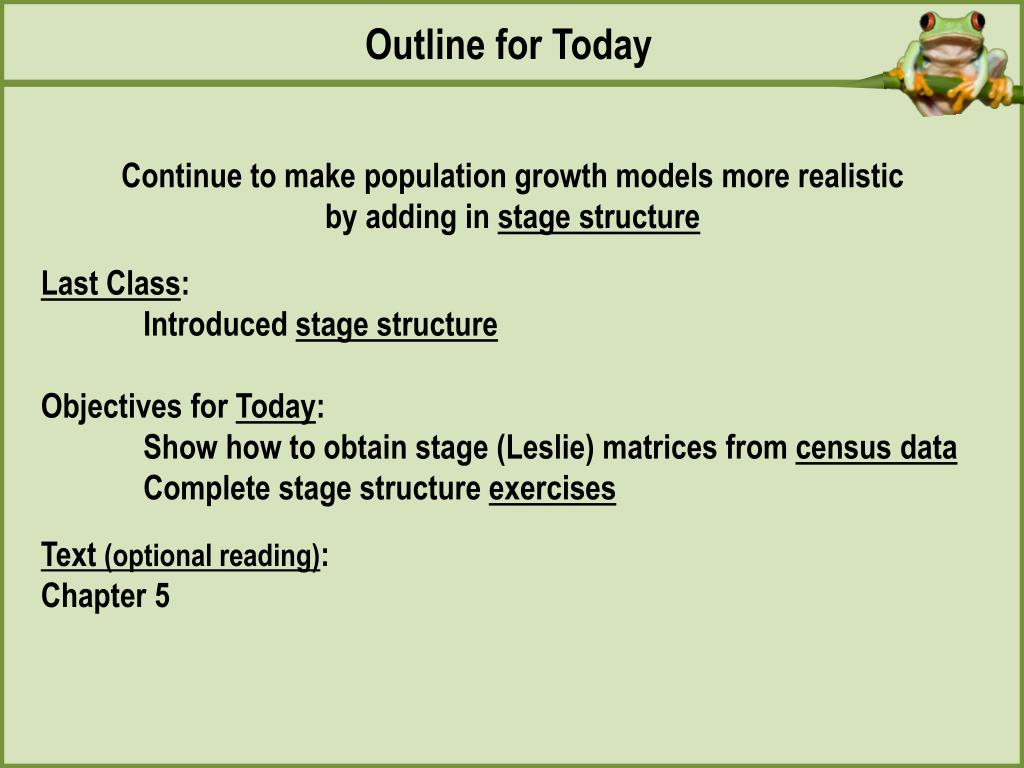 Outline for Today

Continue to make population growth models more realistic by adding in stage structure

Last Class:
Introduced stage structure

Objectives for Today:
Show how to obtain stage (Leslie) matrices from census data
Complete stage structure exercises

Text (optional reading):
Chapter 5